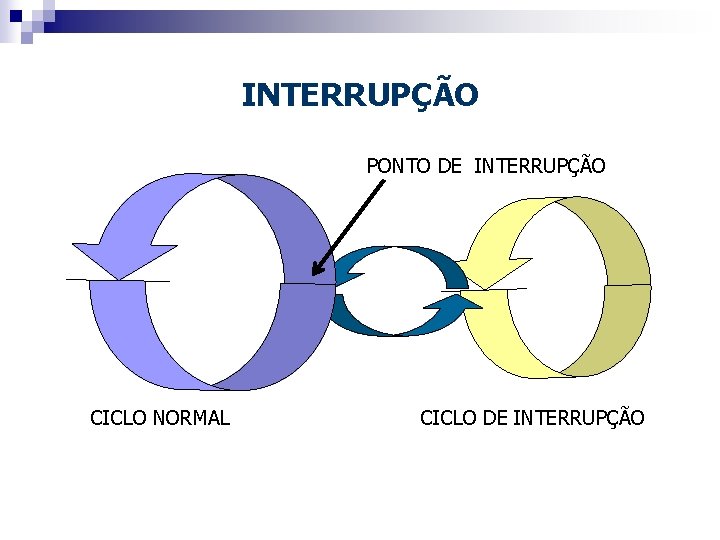 INTERRUPÇÃO

PONTO DE INTERRUPÇÃO

CICLO NORMAL

CICLO DE INTERRUPÇÃO